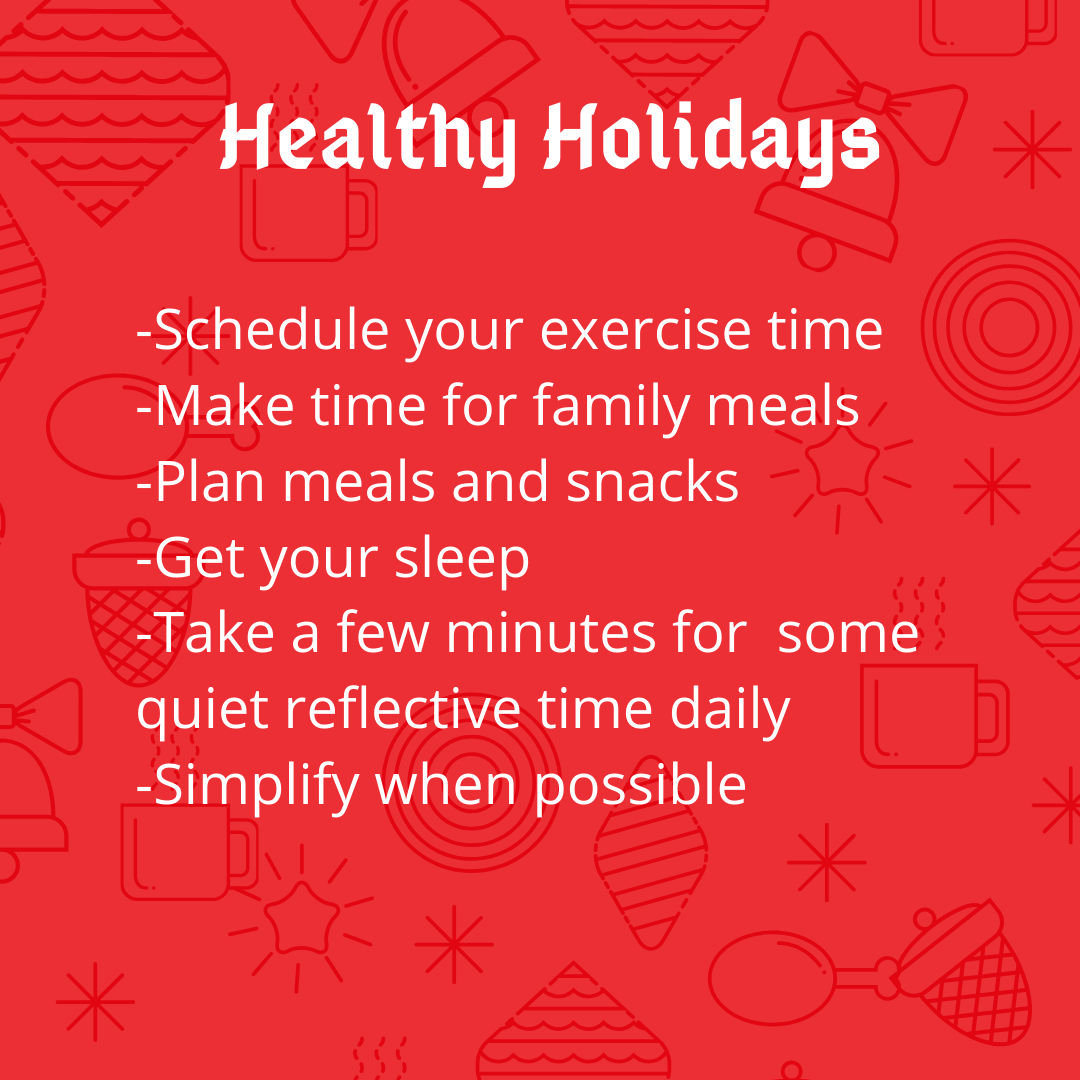 Healthy Holidays

-Schedule your exercise time
-Make time for family meals
-Plan meals and snacks
-Get your sleep
-Take a few minutes for some quiet reflective time daily
-Simplify when possible